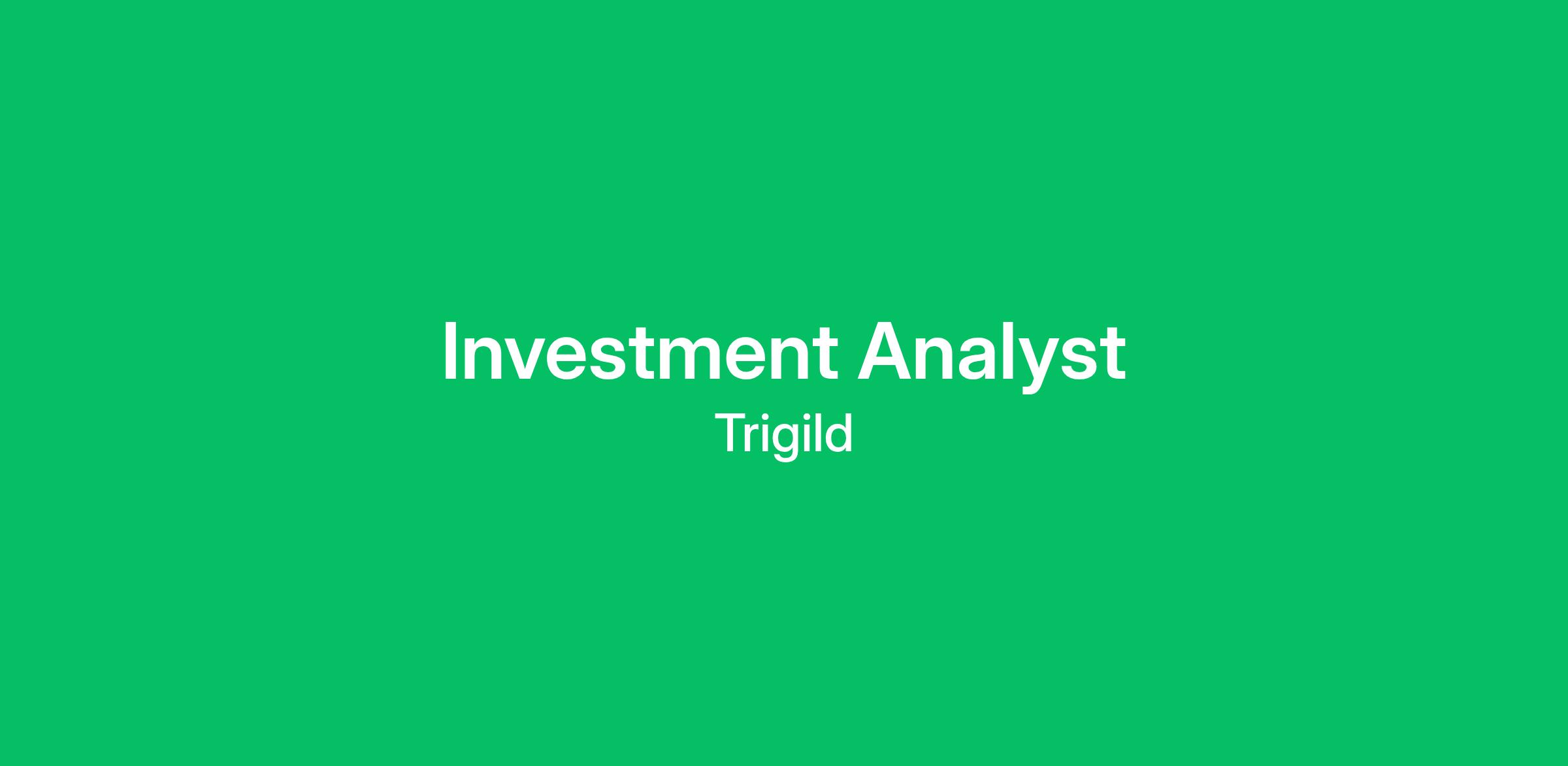 Investment Analyst

Trigild